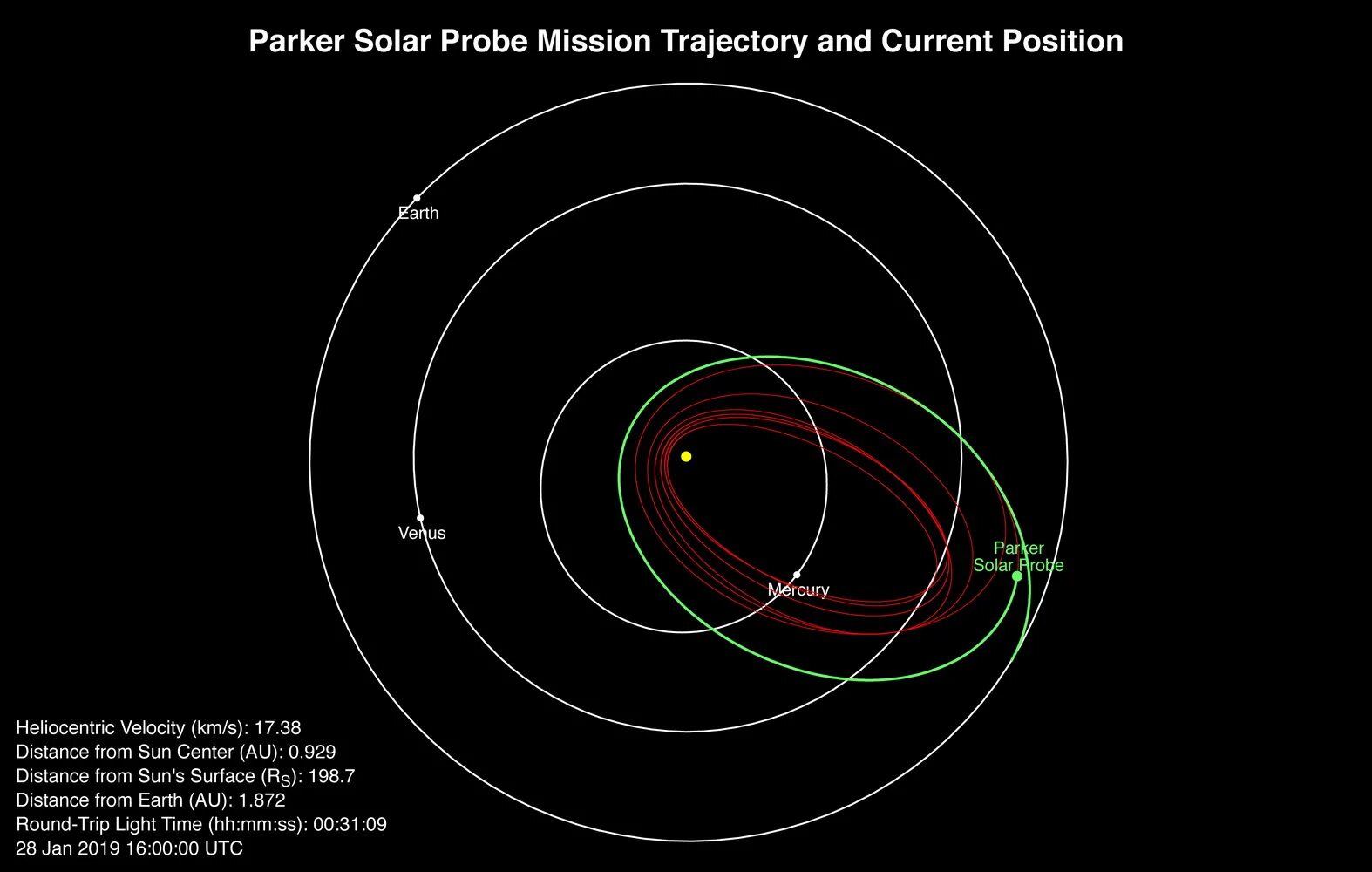 Parker Solar Probe Mission Trajectory and Current Position

Earth

Venus

Mercury

Parker Solar Probe

Heliocentric Velocity (km/s): 17.38
Distance from Sun Center (AU): 0.929
Distance from Sun's Surface ($R_S$): 198.7
Distance from Earth (AU): 1.872
Round-Trip Light Time (hh:mm:ss): 00:31:09
28 Jan 2019 16:00:00 UTC